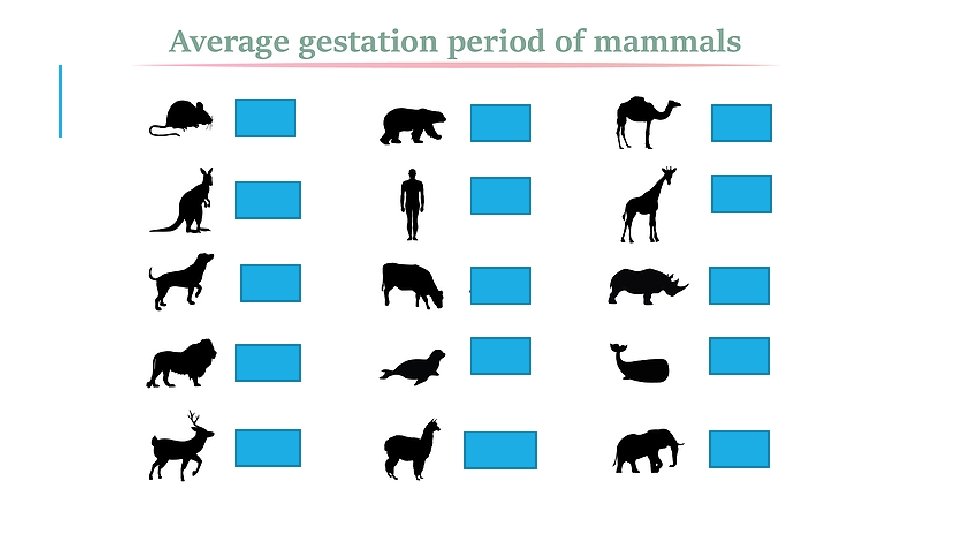 Average gestation period of mammals